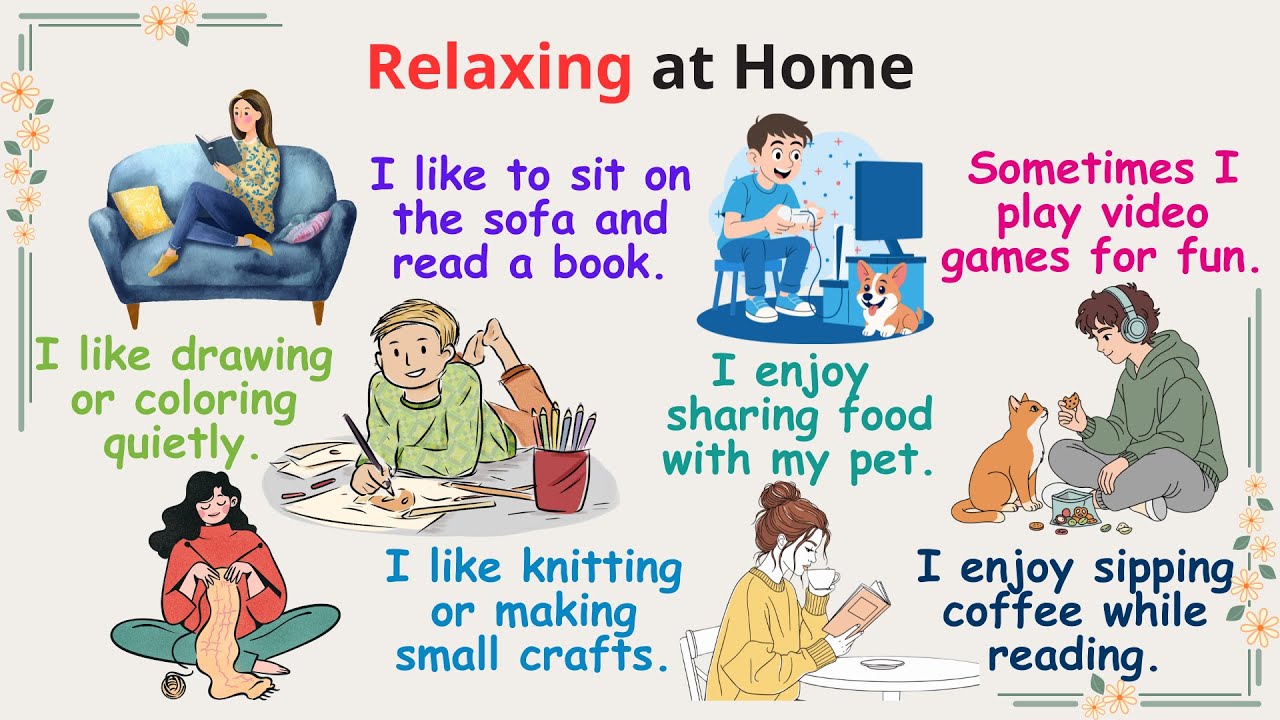 Relaxing at Home

I like to sit on the sofa and read a book.

Sometimes I play video games for fun.

I like drawing or coloring quietly.

I enjoy sharing food with my pet.

I like knitting or making small crafts.

I enjoy sipping coffee while reading.